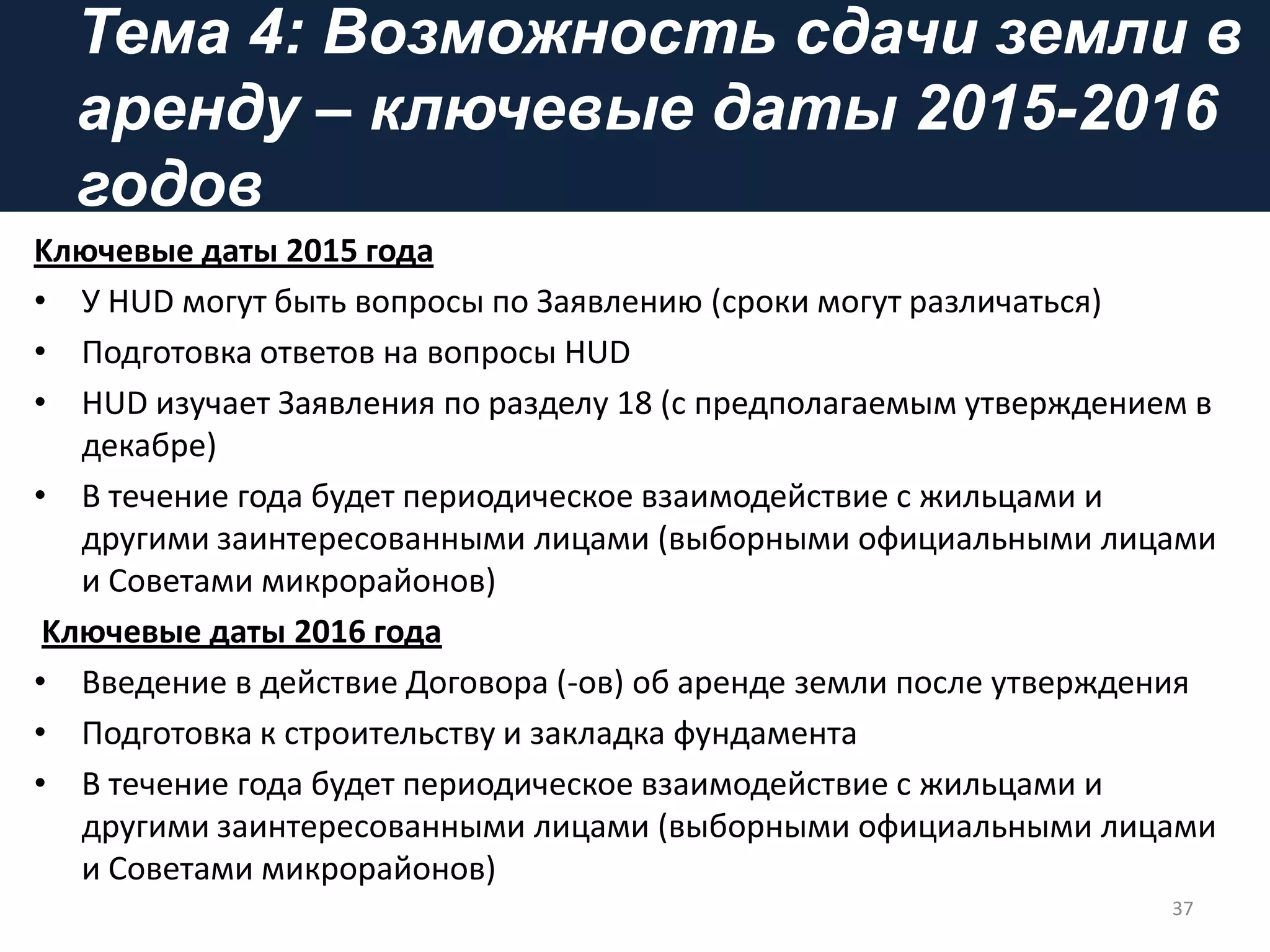 Тема 4: Возможность сдачи земли в аренду – ключевые даты 2015-2016 годов

Ключевые даты 2015 года

• У HUD могут быть вопросы по Заявлению (сроки могут различаться)
• Подготовка ответов на вопросы HUD
• HUD изучает Заявления по разделу 18 (с предполагаемым утверждением в декабре)
• В течение года будет периодическое взаимодействие с жильцами и другими заинтересованными лицами (выборными официальными лицами и Советами микрорайонов)

Ключевые даты 2016 года

• Введение в действие Договора (-ов) об аренде земли после утверждения
• Подготовка к строительству и закладка фундамента
• В течение года будет периодическое взаимодействие с жильцами и другими заинтересованными лицами (выборными официальными лицами и Советами микрорайонов)

37